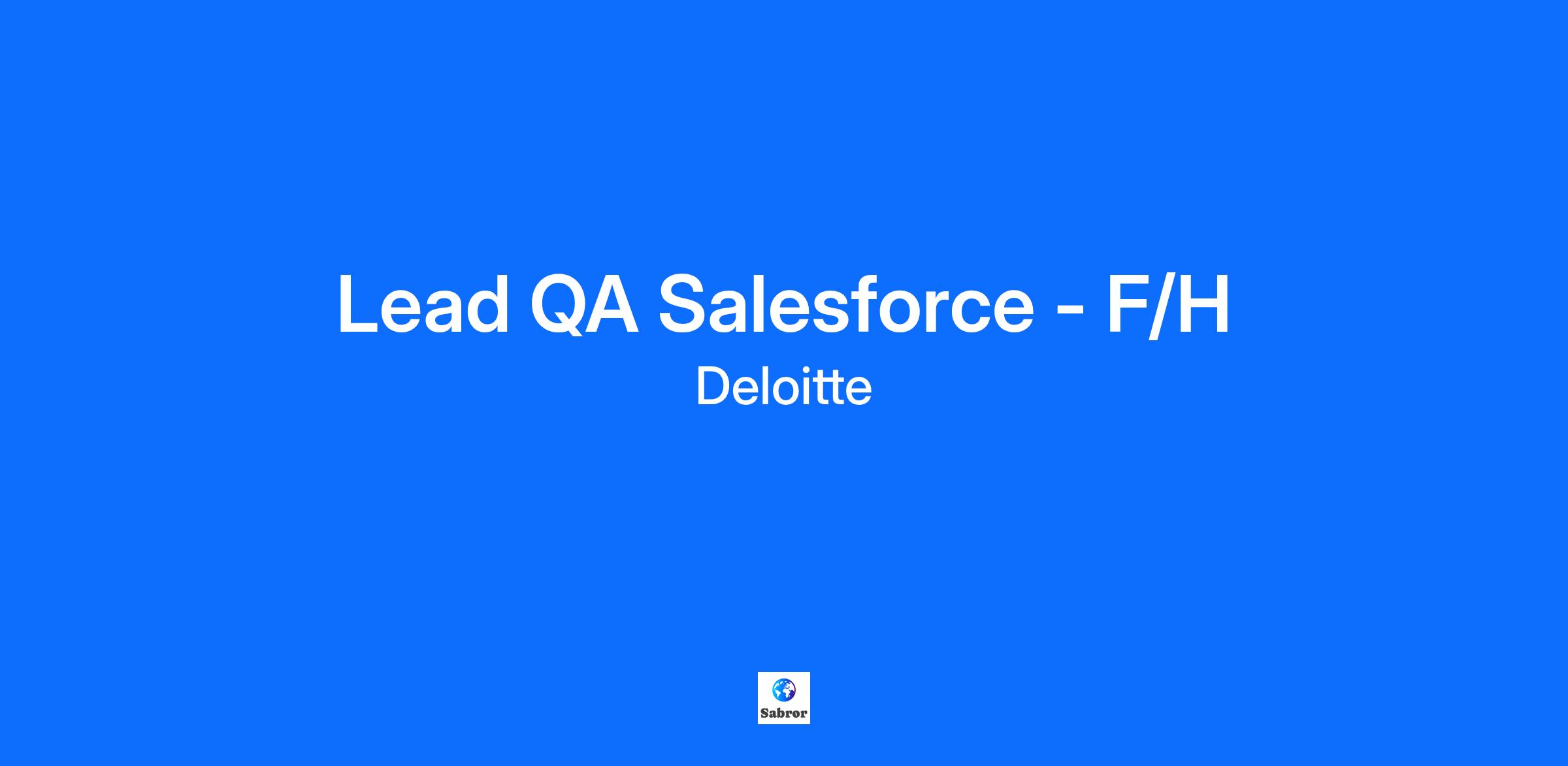 Lead QA Salesforce - F/H
Deloitte

Sabror